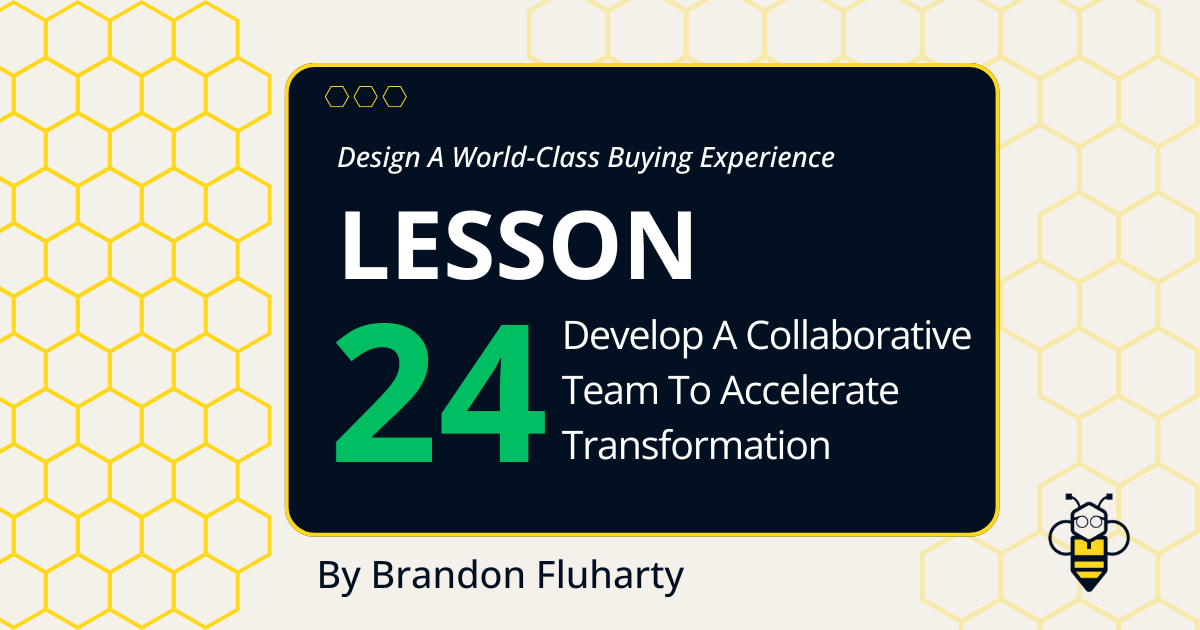 Design A World-Class Buying Experience

LESSON

24

Develop A Collaborative Team To Accelerate Transformation

By Brandon Fluharty